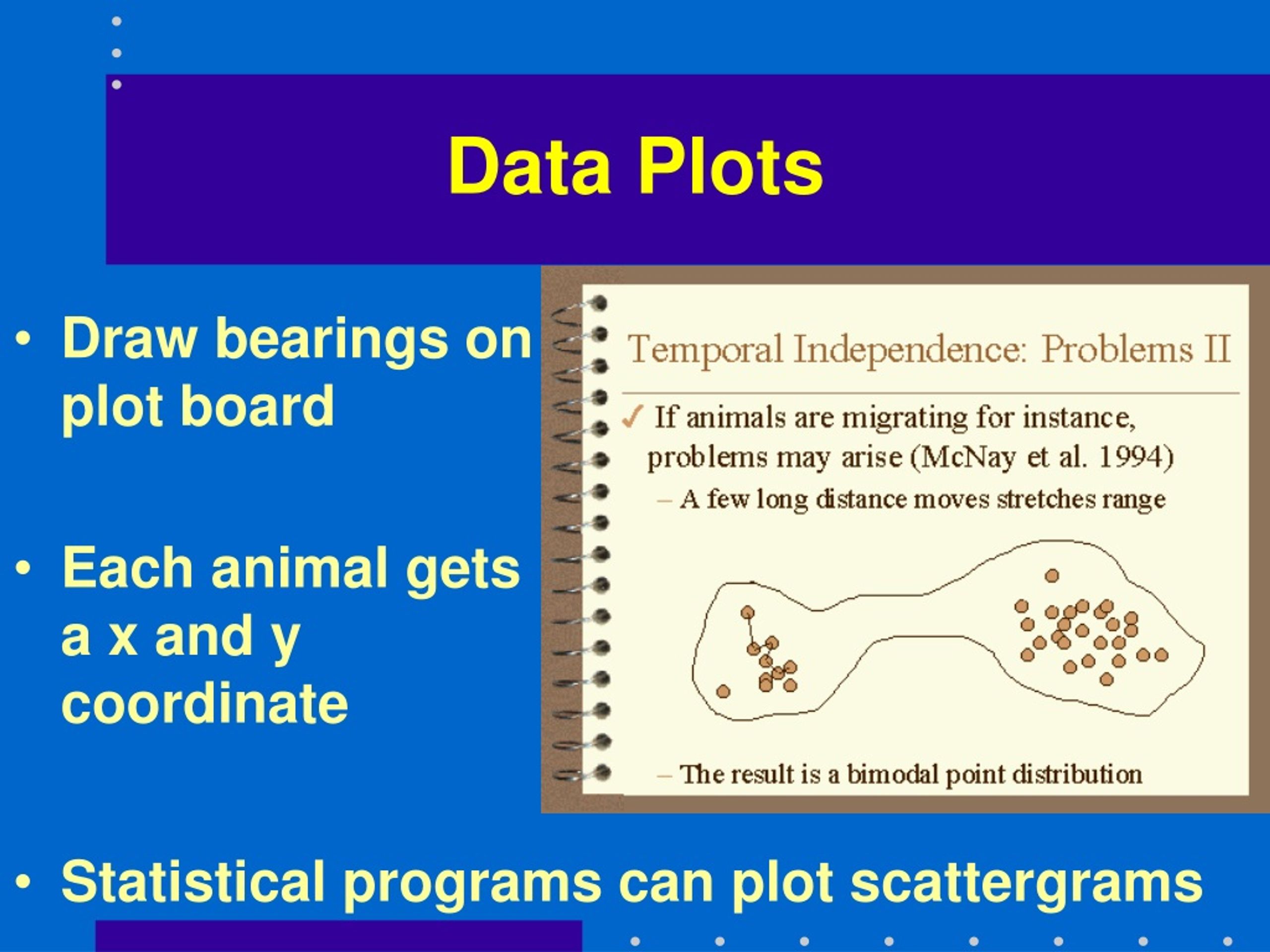 Data Plots

• Draw bearings on plot board

• Each animal gets a x and y coordinate

Temporal Independence: Problems II

✓ If animals are migrating for instance, problems may arise (McNay et al. 1994)

– A few long distance moves stretches range

– The result is a bimodal point distribution

• Statistical programs can plot scattergrams